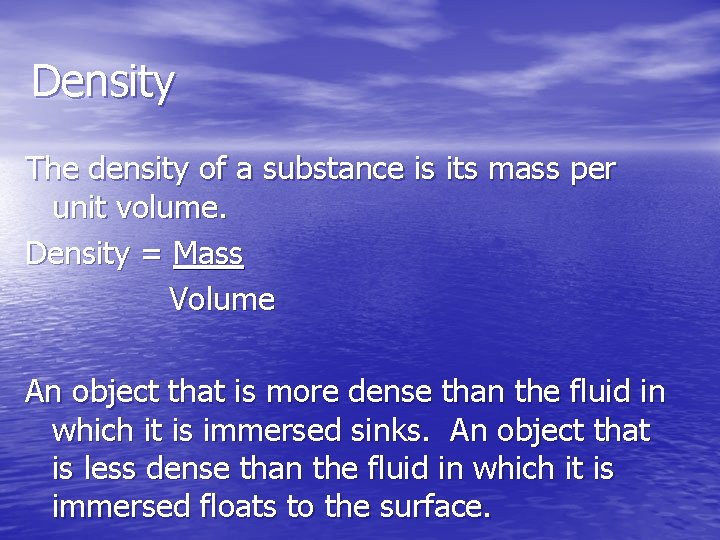 Density

The density of a substance is its mass per unit volume.

Density = Mass
Volume

An object that is more dense than the fluid in which it is immersed sinks. An object that is less dense than the fluid in which it is immersed floats to the surface.